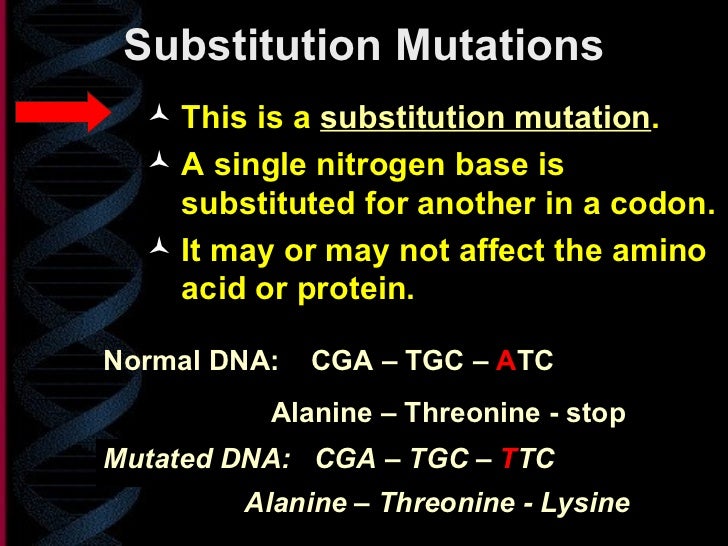 Substitution Mutations

This is a substitution mutation.

A single nitrogen base is substituted for another in a codon.

It may or may not affect the amino acid or protein.

Normal DNA: CGA – TGC – ATC

Alanine – Threonine - stop

Mutated DNA: CGA – TGC – TTC

Alanine – Threonine - Lysine